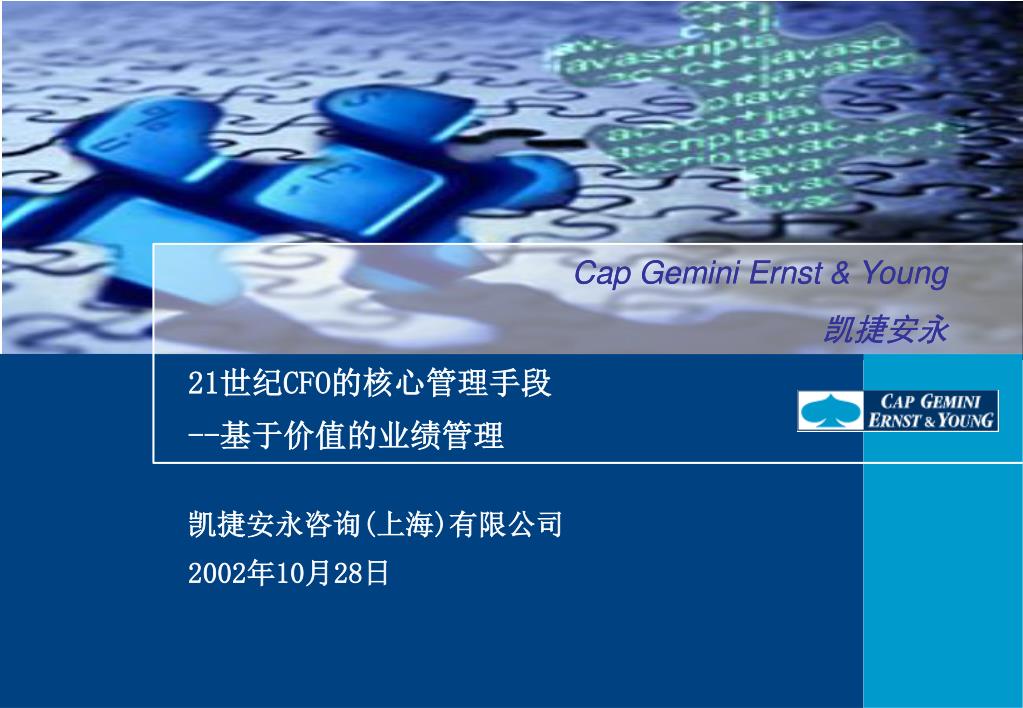 Cap Gemini Ernst & Young

凯捷安永

21世纪CFO的核心管理手段
--基于价值的业绩管理

CAP GEMINI ERNST & YOUNG

凯捷安永咨询(上海)有限公司
2002年10月28日